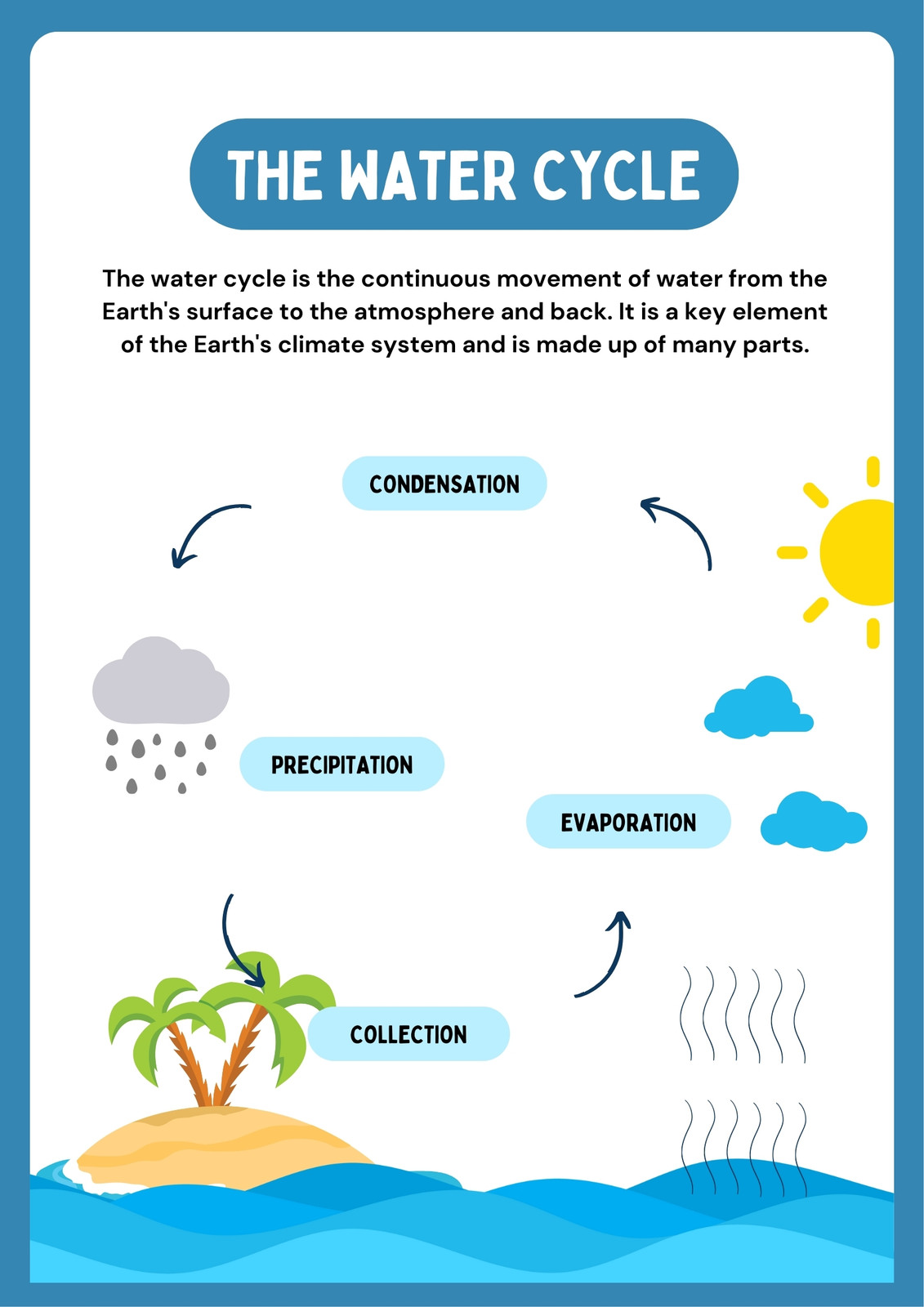 THE WATER CYCLE

The water cycle is the continuous movement of water from the Earth's surface to the atmosphere and back. It is a key element of the Earth's climate system and is made up of many parts.

CONDENSATION

PRECIPITATION

EVAPORATION

COLLECTION